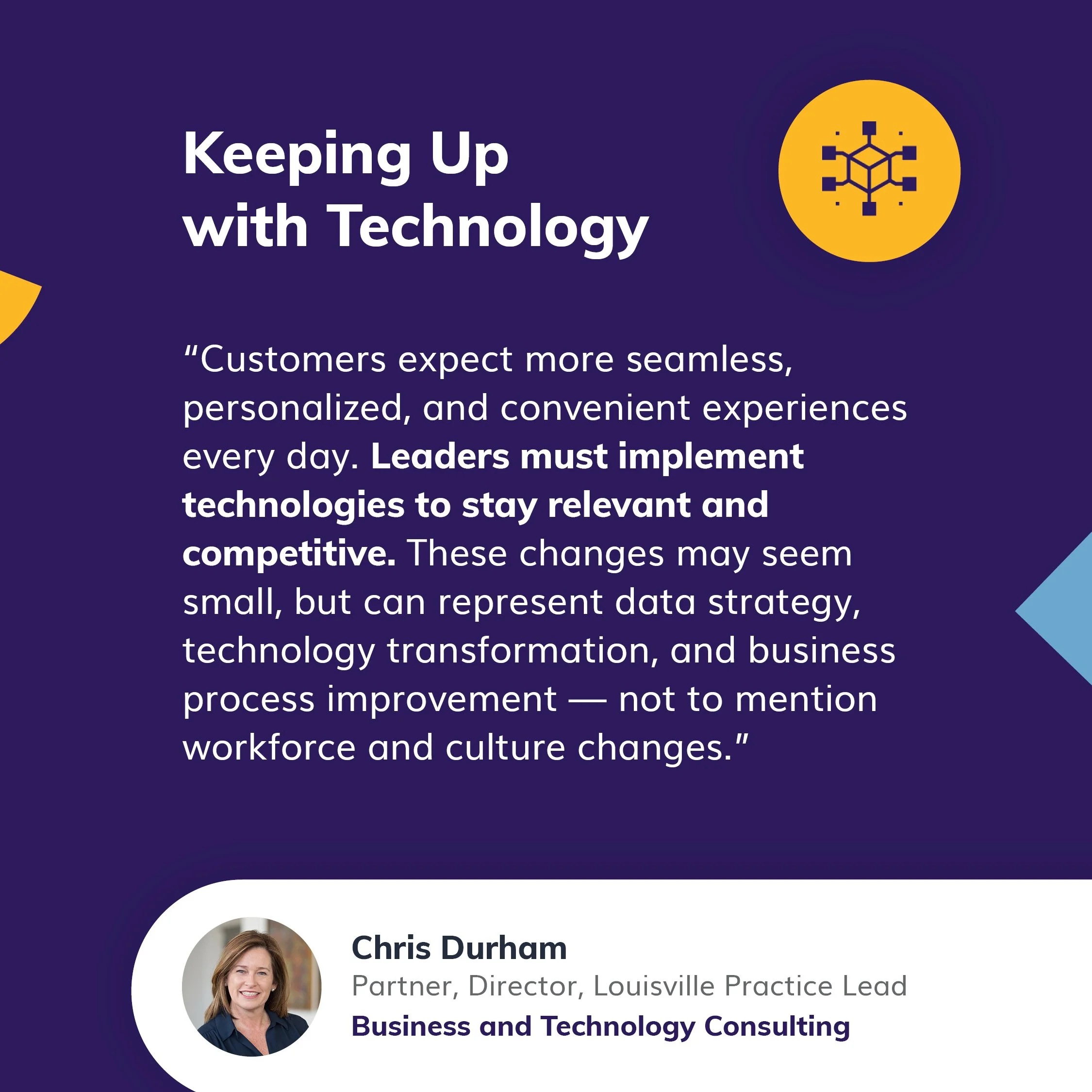 Keeping Up with Technology

“Customers expect more seamless, personalized, and convenient experiences every day. Leaders must implement technologies to stay relevant and competitive. These changes may seem small, but can represent data strategy, technology transformation, and business process improvement — not to mention workforce and culture changes.”

Chris Durham
Partner, Director, Louisville Practice Lead
Business and Technology Consulting